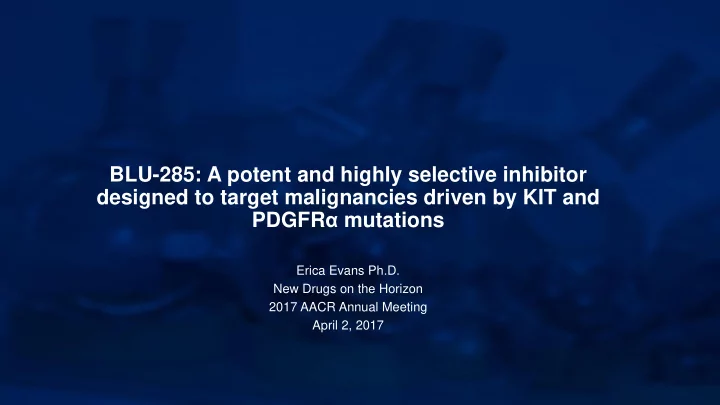 BLU-285: A potent and highly selective inhibitor designed to target malignancies driven by KIT and PDGFRα mutations

Erica Evans Ph.D.
New Drugs on the Horizon
2017 AACR Annual Meeting
April 2, 2017